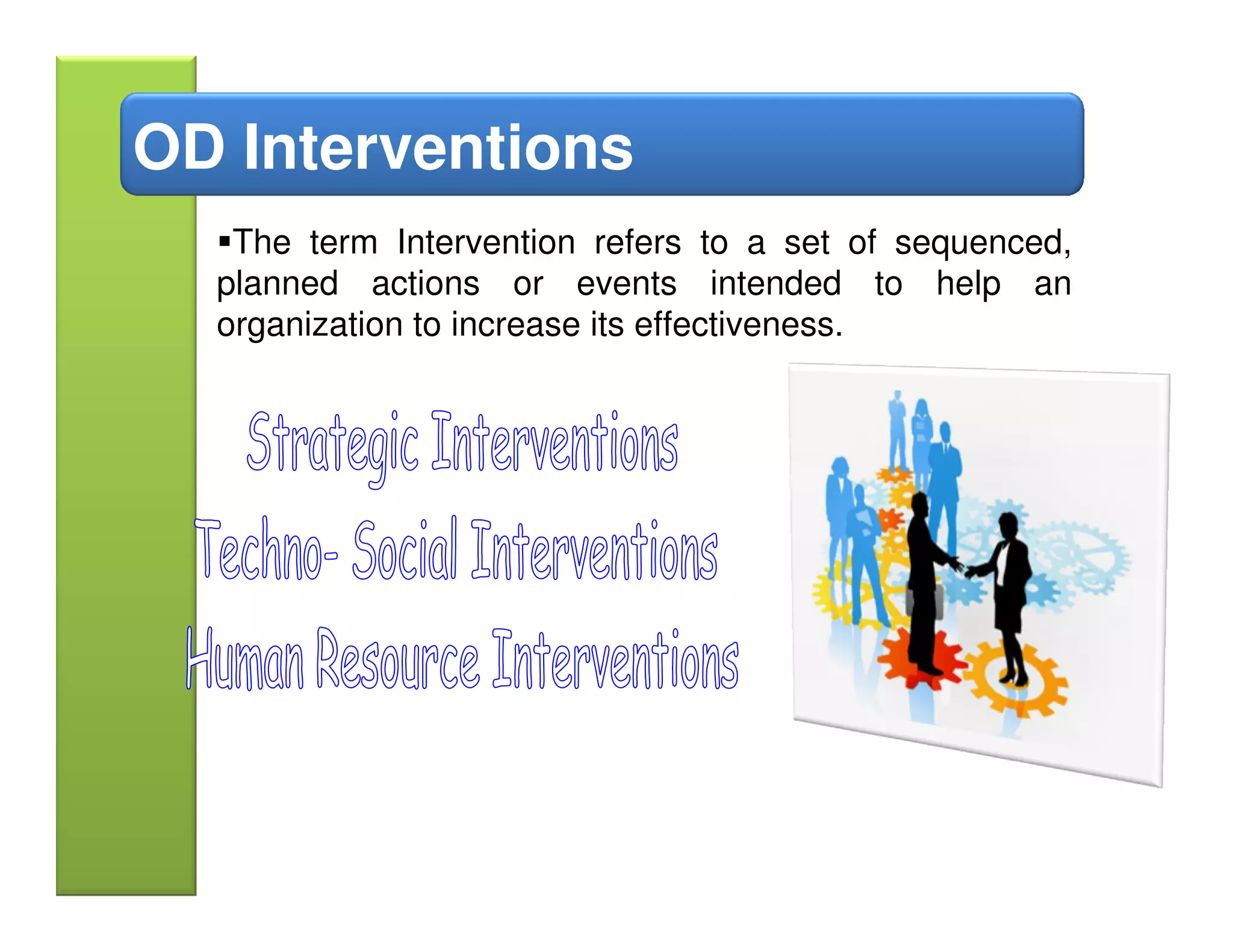 OD Interventions

▪The term Intervention refers to a set of sequenced, planned actions or events intended to help an organization to increase its effectiveness.

Strategic Interventions

Techno- Social Interventions

Human Resource Interventions